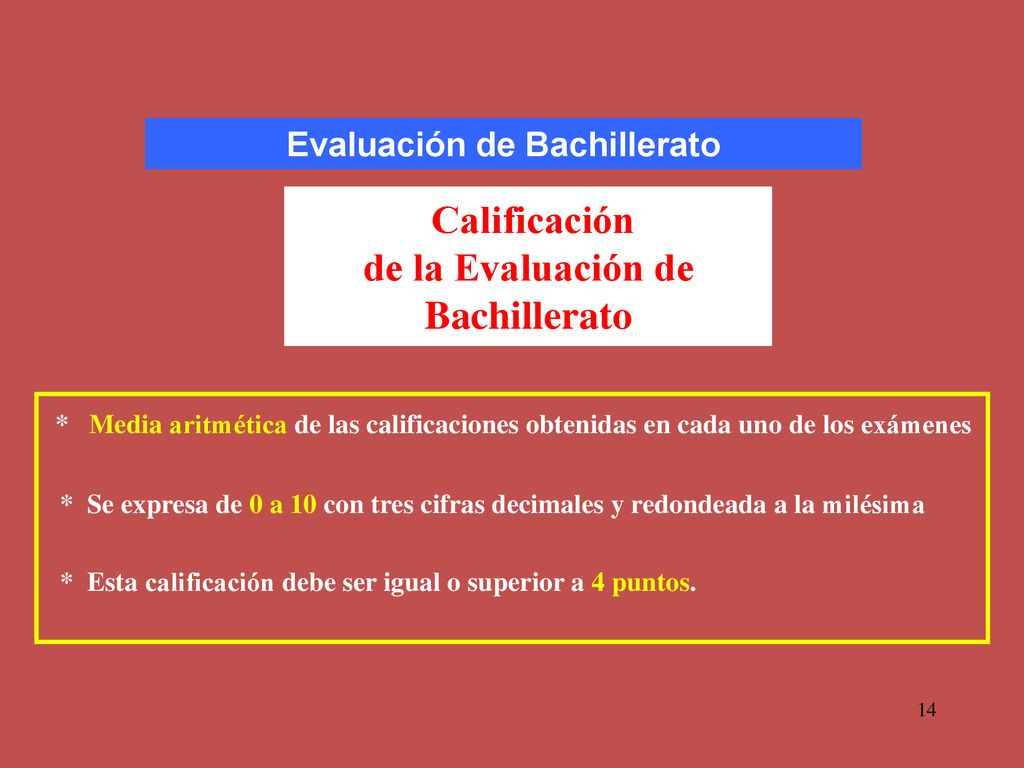 Evaluación de Bachillerato

Calificación de la Evaluación de Bachillerato

* Media aritmética de las calificaciones obtenidas en cada uno de los exámenes

* Se expresa de 0 a 10 con tres cifras decimales y redondeada a la milésima

* Esta calificación debe ser igual o superior a 4 puntos.

14